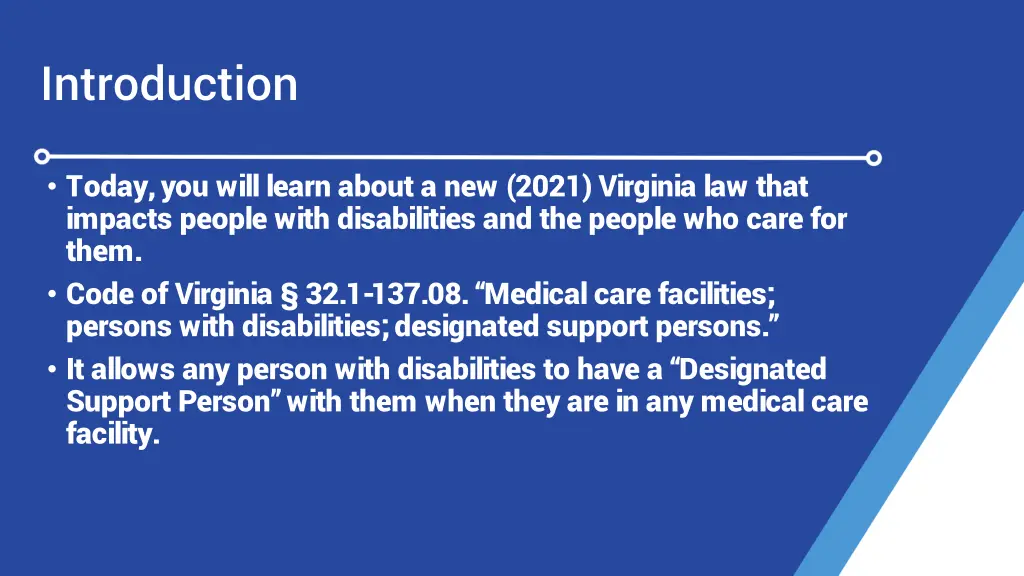 Introduction

• Today, you will learn about a new (2021) Virginia law that impacts people with disabilities and the people who care for them.
• Code of Virginia § 32.1-137.08. “Medical care facilities; persons with disabilities; designated support persons.”
• It allows any person with disabilities to have a “Designated Support Person” with them when they are in any medical care facility.